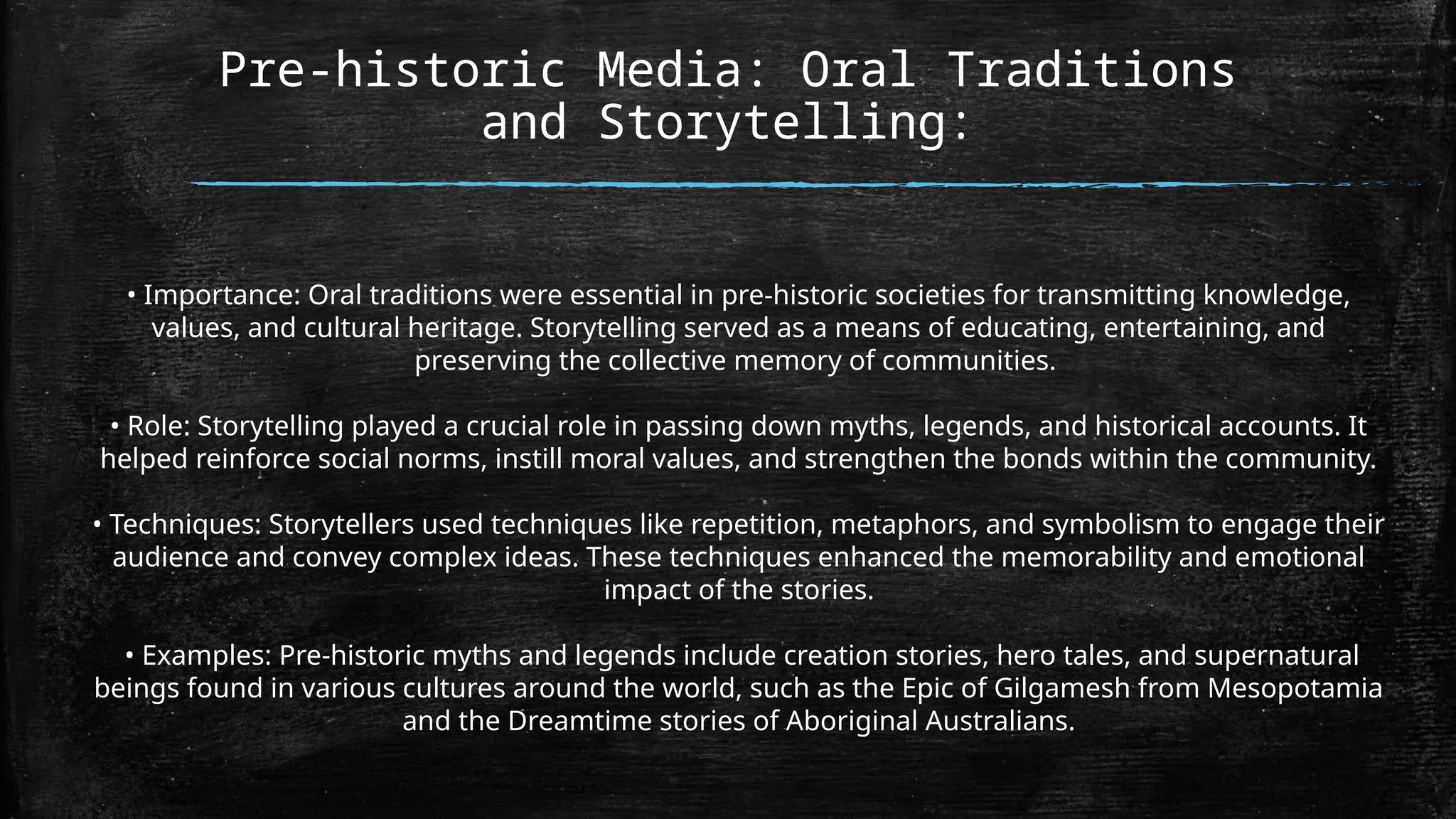 Pre-historic Media: Oral Traditions and Storytelling:

• Importance: Oral traditions were essential in pre-historic societies for transmitting knowledge, values, and cultural heritage. Storytelling served as a means of educating, entertaining, and preserving the collective memory of communities.

• Role: Storytelling played a crucial role in passing down myths, legends, and historical accounts. It helped reinforce social norms, instill moral values, and strengthen the bonds within the community.

• Techniques: Storytellers used techniques like repetition, metaphors, and symbolism to engage their audience and convey complex ideas. These techniques enhanced the memorability and emotional impact of the stories.

• Examples: Pre-historic myths and legends include creation stories, hero tales, and supernatural beings found in various cultures around the world, such as the Epic of Gilgamesh from Mesopotamia and the Dreamtime stories of Aboriginal Australians.